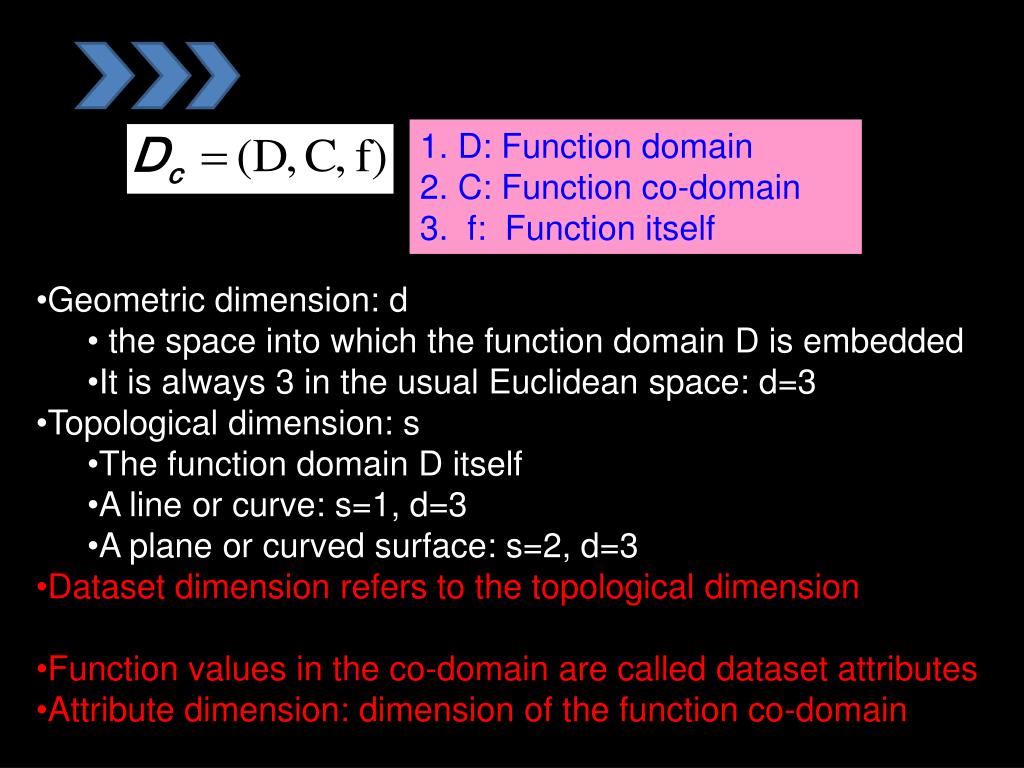 $D_c = (D, C, f)$

1. D: Function domain
2. C: Function co-domain
3. f: Function itself

•Geometric dimension: d
• the space into which the function domain D is embedded
•It is always 3 in the usual Euclidean space: d=3
•Topological dimension: s
•The function domain D itself
•A line or curve: s=1, d=3
•A plane or curved surface: s=2, d=3
•Dataset dimension refers to the topological dimension

•Function values in the co-domain are called dataset attributes
•Attribute dimension: dimension of the function co-domain